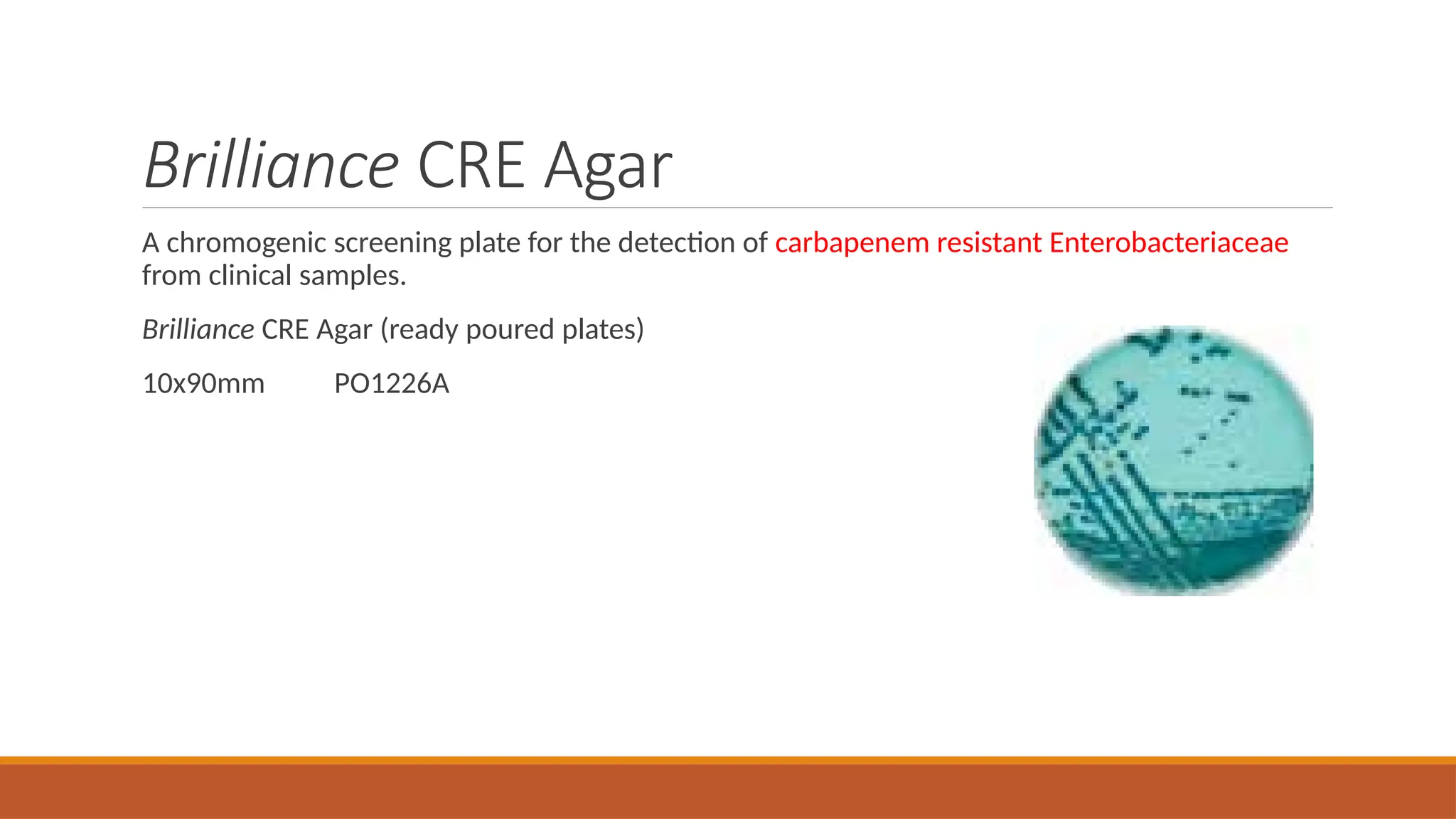 Brilliance CRE Agar

A chromogenic screening plate for the detection of carbapenem resistant Enterobacteriaceae from clinical samples.

Brilliance CRE Agar (ready poured plates)

10x90mm PO1226A